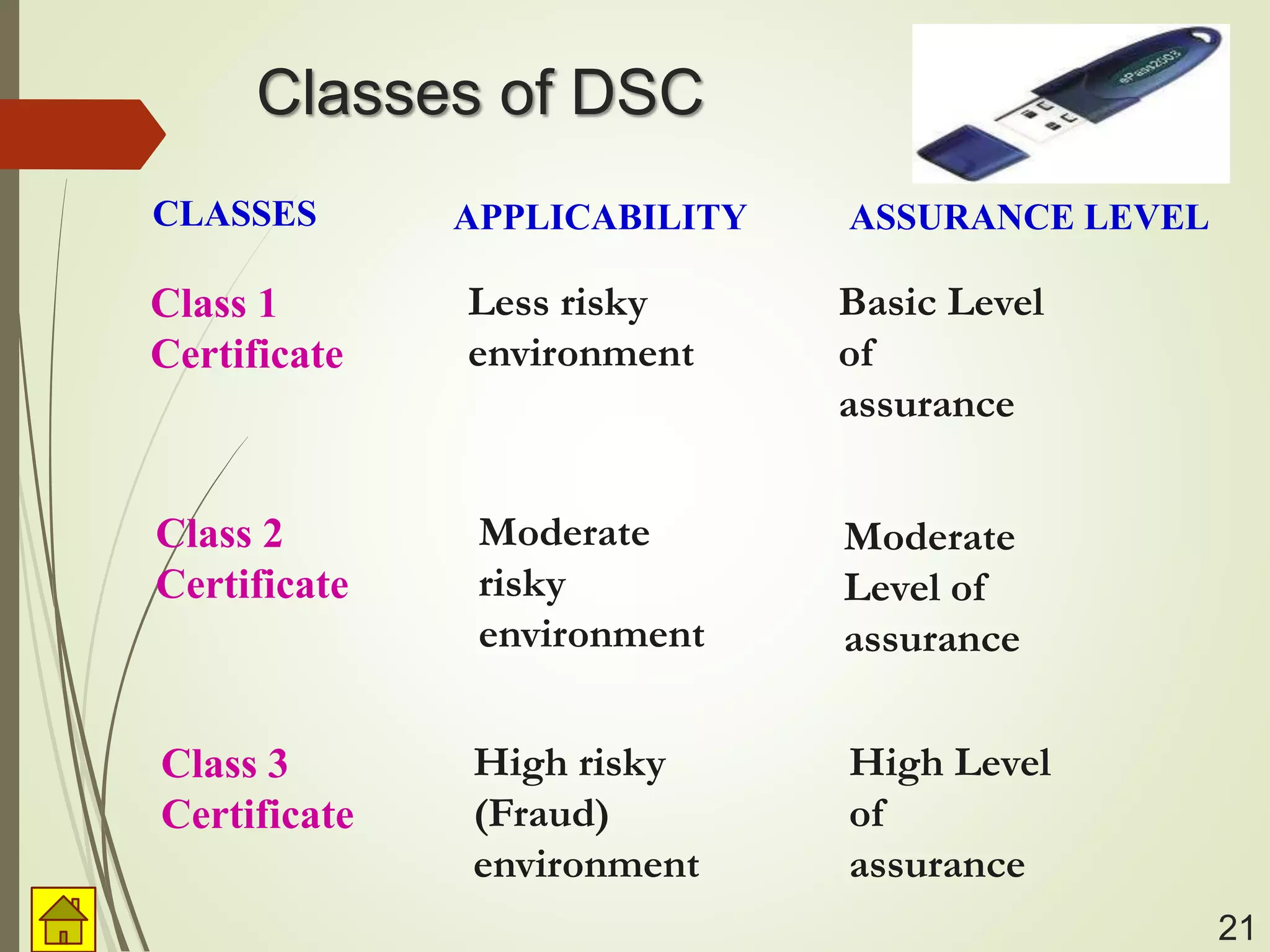 Classes of DSC

ePass2003

| CLASSES | APPLICABILITY | ASSURANCE LEVEL |
|---|---|---|
| Class 1 Certificate | Less risky environment | Basic Level of assurance |
| Class 2 Certificate | Moderate risky environment | Moderate Level of assurance |
| Class 3 Certificate | High risky (Fraud) environment | High Level of assurance |

21